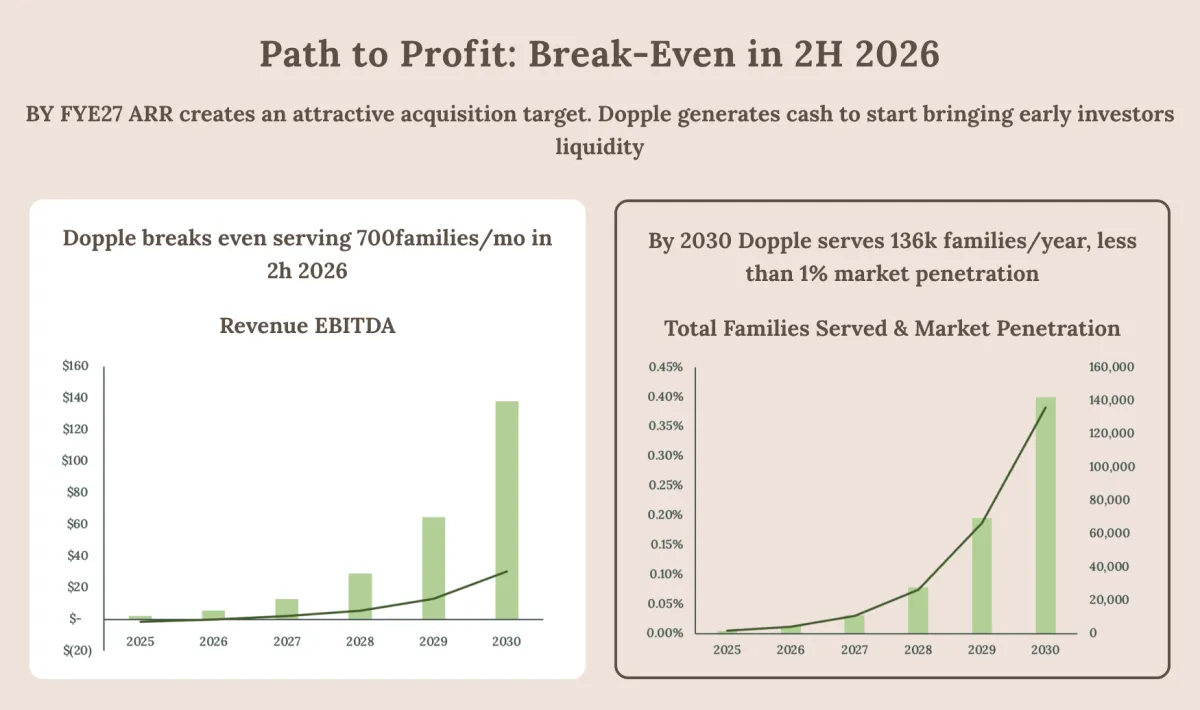 Path to Profit: Break-Even in 2H 2026

BY FYE27 ARR creates an attractive acquisition target. Dopple generates cash to start bringing early investors liquidity

Dopple breaks even serving 700families/mo in 2h 2026

Revenue EBITDA

$160
$140
$120
$100
$80
$60
$40
$20
$-
$(20)

2025 2026 2027 2028 2029 2030

By 2030 Dopple serves 136k families/year, less than 1% market penetration

Total Families Served & Market Penetration

0.45%
0.40%
0.35%
0.30%
0.25%
0.20%
0.15%
0.10%
0.05%
0.00%

160,000
140,000
120,000
100,000
80,000
60,000
40,000
20,000
0

2025 2026 2027 2028 2029 2030